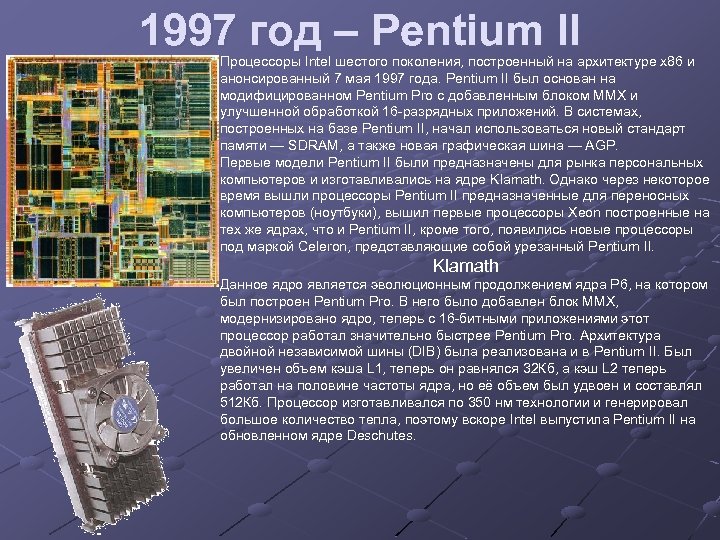 1997 год – Pentium II

Процессоры Intel шестого поколения, построенный на архитектуре x86 и анонсированный 7 мая 1997 года. Pentium II был основан на модифицированном Pentium Pro с добавленным блоком MMX и улучшенной обработкой 16-разрядных приложений. В системах, построенных на базе Pentium II, начал использоваться новый стандарт памяти — SDRAM, а также новая графическая шина — AGP.
Первые модели Pentium II были предназначены для рынка персональных компьютеров и изготавливались на ядре Klamath. Однако через некоторое время вышли процессоры Pentium II предназначенные для переносных компьютеров (ноутбуки), вышил первые процессоры Xeon построенные на тех же ядрах, что и Pentium II, кроме того, появились новые процессоры под маркой Celeron, представляющие собой урезанный Pentium II.

Klamath

Данное ядро является эволюционным продолжением ядра P6, на котором был построен Pentium Pro. В него было добавлен блок MMX, модернизировано ядро, теперь с 16-битными приложениями этот процессор работал значительно быстрее Pentium Pro. Архитектура двойной независимой шины (DIB) была реализована и в Pentium II. Был увеличен объем кэша L1, теперь он равнялся 32Кб, а кэш L2 теперь работал на половине частоты ядра, но её объем был удвоен и составлял 512Кб. Процессор изготавливался по 350 нм технологии и генерировал большое количество тепла, поэтому вскоре Intel выпустила Pentium II на обновленном ядре Deschutes.